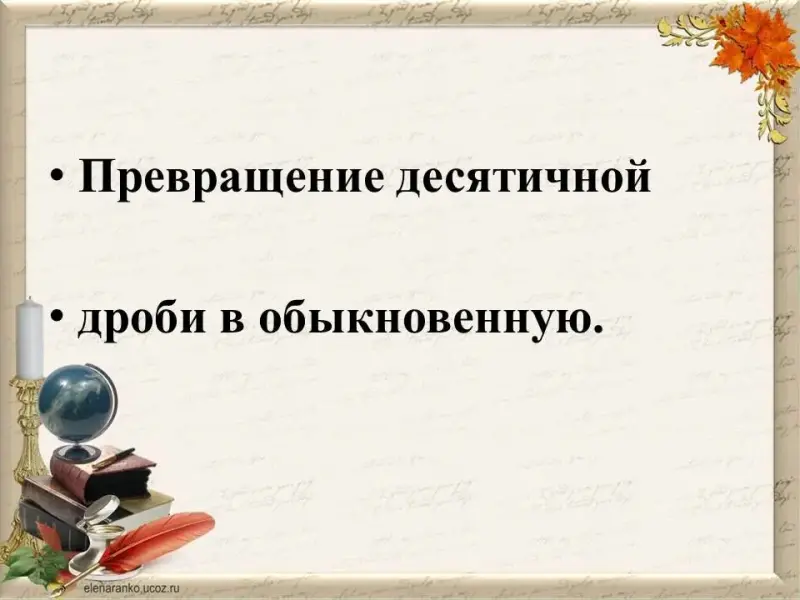 • Превращение десятичной

• дроби в обыкновенную.

elenaranko.ucoz.ru